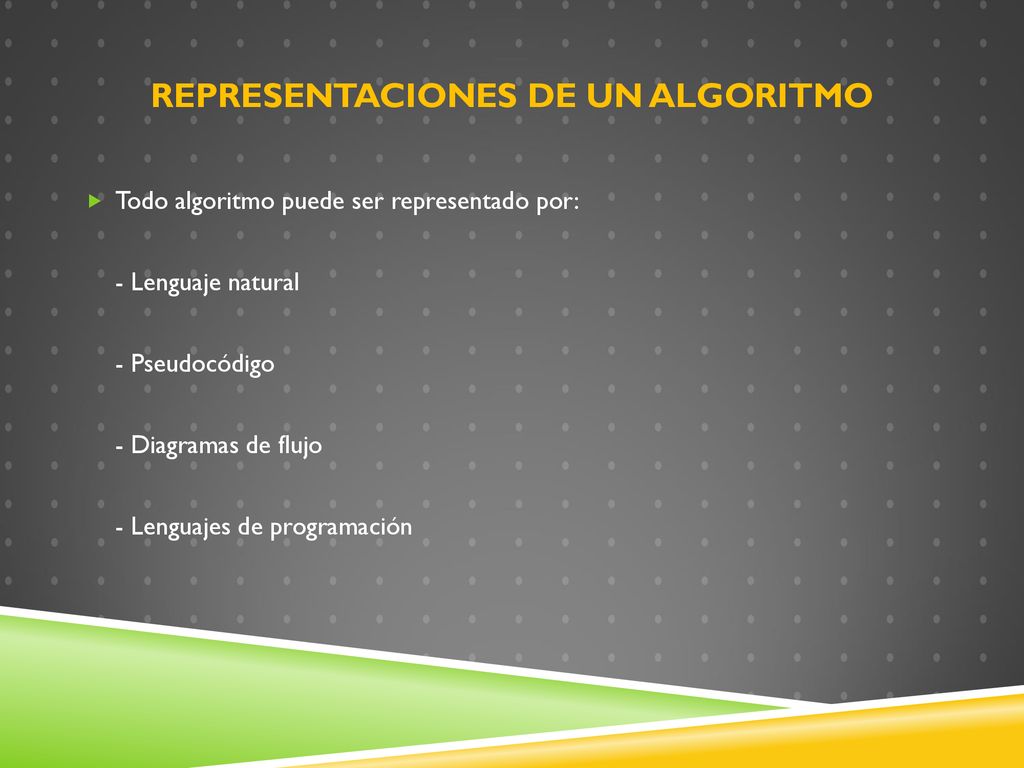 REPRESENTACIONES DE UN ALGORITMO

Todo algoritmo puede ser representado por:

- Lenguaje natural

- Pseudocódigo

- Diagramas de flujo

- Lenguajes de programación